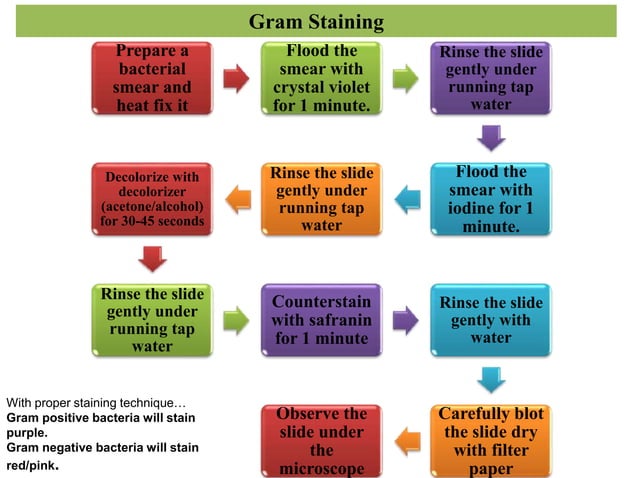 Gram Staining

Prepare a bacterial smear and heat fix it

Flood the smear with crystal violet for 1 minute.

Rinse the slide gently under running tap water

Flood the smear with iodine for 1 minute.

Rinse the slide gently under running tap water

Decolorize with decolorizer (acetone/alcohol) for 30-45 seconds

Rinse the slide gently under running tap water

Counterstain with safranin for 1 minute

Rinse the slide gently with water

Carefully blot the slide dry with filter paper

Observe the slide under the microscope

With proper staining technique…
Gram positive bacteria will stain purple.
Gram negative bacteria will stain red/pink.